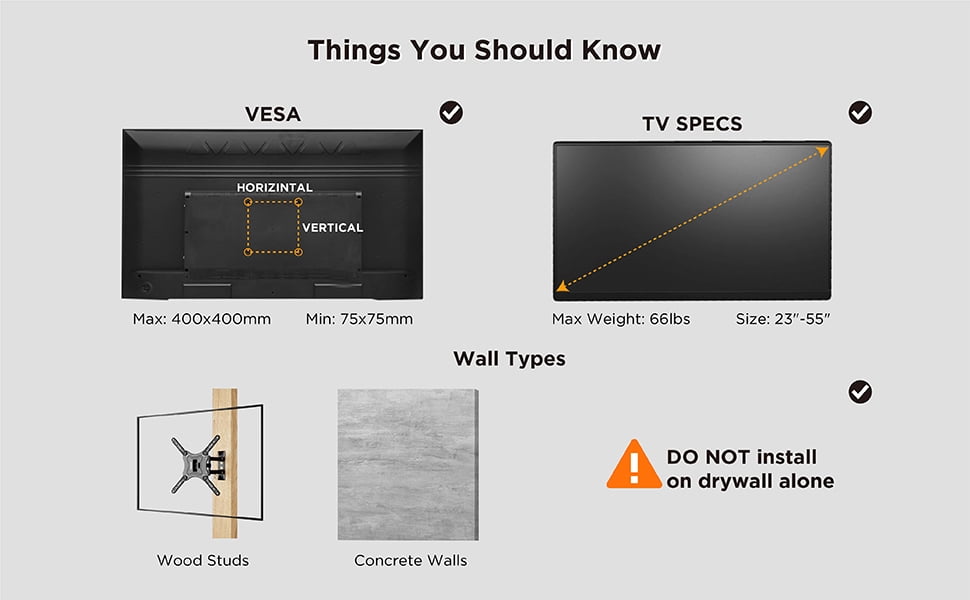 Things You Should Know

VESA

HORIZINTAL

VERTICAL

Max: 400x400mm Min: 75x75mm

TV SPECS

Max Weight: 66lbs Size: 23"-55"

Wall Types

Wood Studs

Concrete Walls

DO NOT install on drywall alone